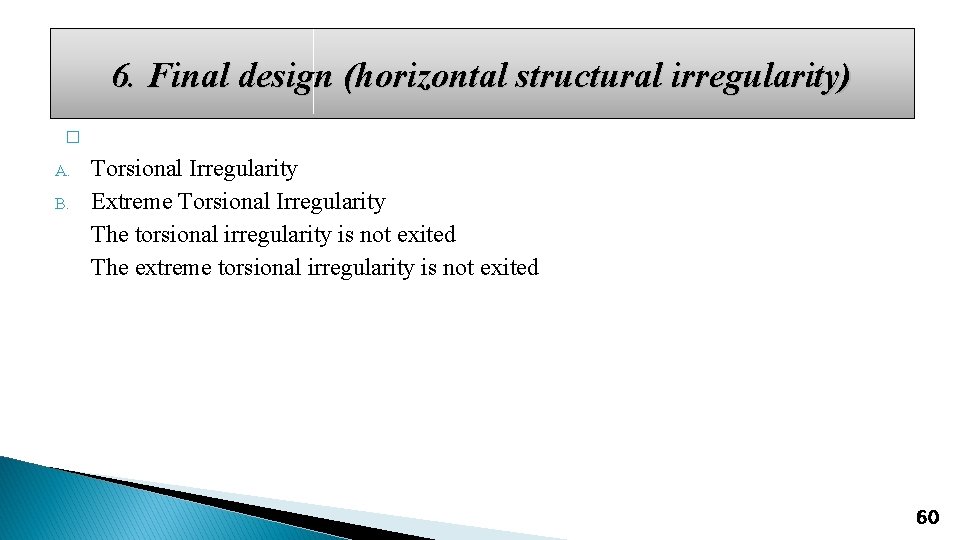 6. Final design (horizontal structural irregularity)

A. Torsional Irregularity
B. Extreme Torsional Irregularity
The torsional irregularity is not exited
The extreme torsional irregularity is not exited

60